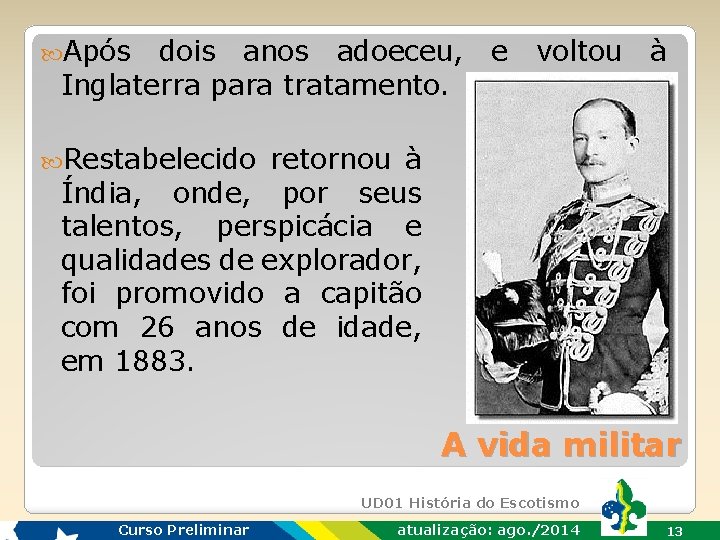 Após dois anos adoeceu, e voltou à Inglaterra para tratamento.

Restabelecido retornou à Índia, onde, por seus talentos, perspicácia e qualidades de explorador, foi promovido a capitão com 26 anos de idade, em 1883.

A vida militar

UD01 História do Escotismo

Curso Preliminar

atualização: ago./2014

13